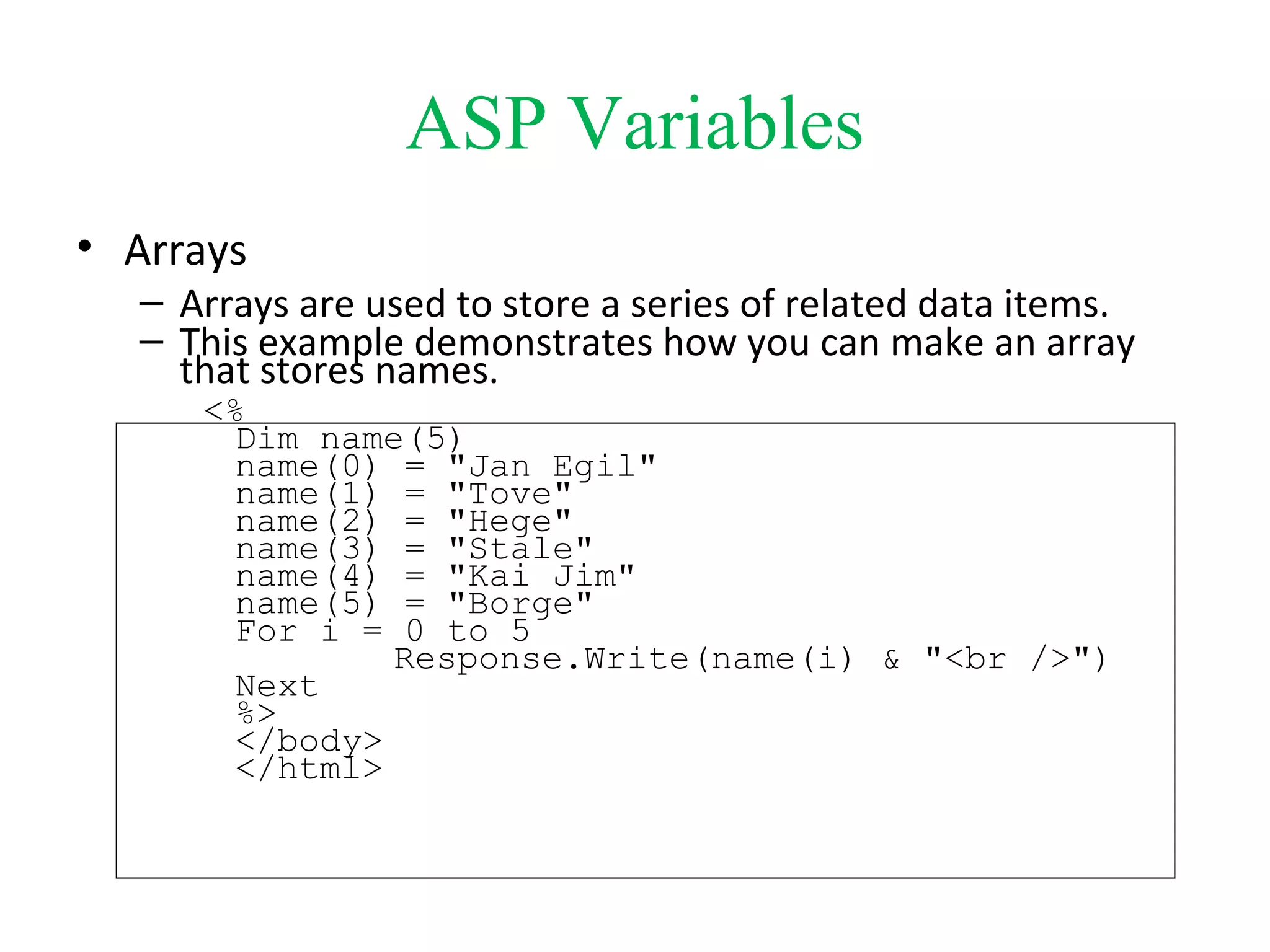 ASP Variables

• Arrays

– Arrays are used to store a series of related data items.

– This example demonstrates how you can make an array that stores names.

<%
Dim name(5)
name(0) = "Jan Egil"
name(1) = "Tove"
name(2) = "Hege"
name(3) = "Stale"
name(4) = "Kai Jim"
name(5) = "Borge"
For i = 0 to 5
    Response.Write(name(i) & "<br />")
Next
%>
</body>
</html>